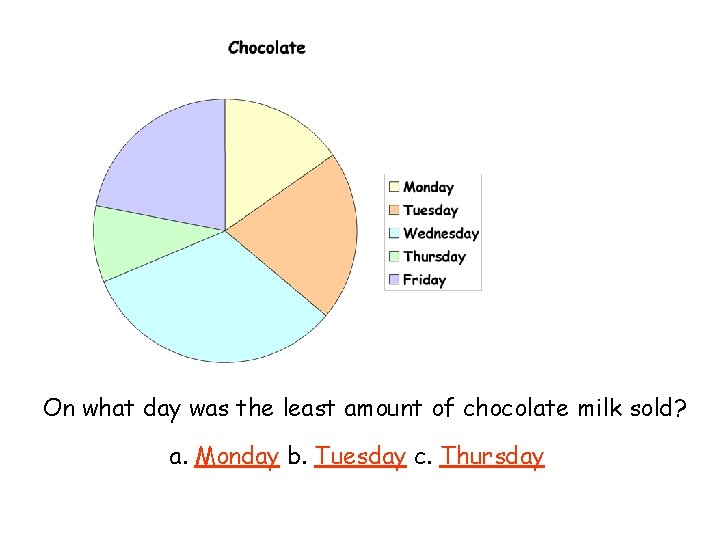 Chocolate

Monday
Tuesday
Wednesday
Thursday
Friday

On what day was the least amount of chocolate milk sold?

a. Monday b. Tuesday c. Thursday